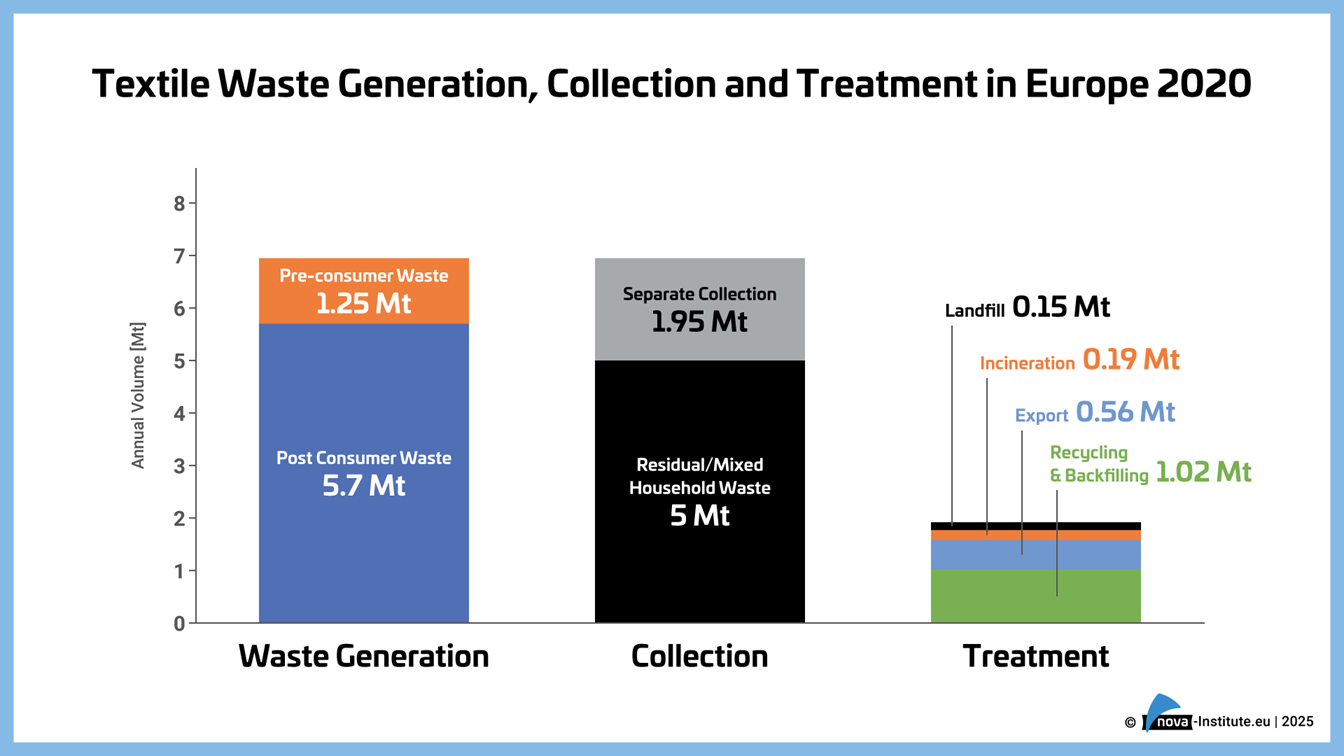 Textile Waste Generation, Collection and Treatment in Europe 2020

Annual Volume [Mt]

8
7
6
5
4
3
2
1
0

Pre-consumer Waste
1.25 Mt

Post Consumer Waste
5.7 Mt

Separate Collection
1.95 Mt

Residual/Mixed Household Waste
5 Mt

Landfill 0.15 Mt

Incineration 0.19 Mt

Export 0.56 Mt

Recycling & Backfilling 1.02 Mt

Waste Generation

Collection

Treatment

© nova-Institute.eu | 2025